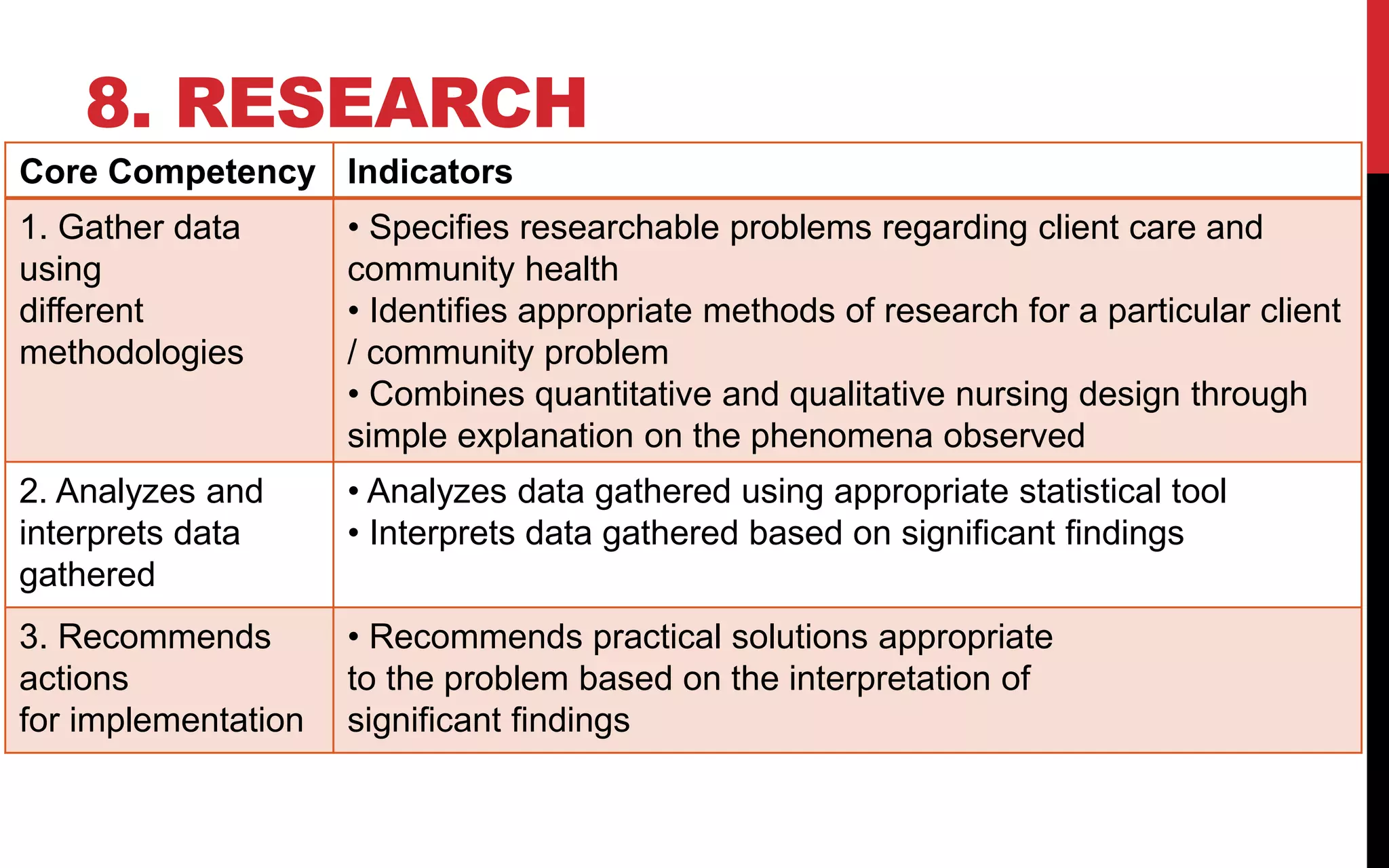 8. RESEARCH

| Core Competency | Indicators |
|---|---|
| 1. Gather data using different methodologies | • Specifies researchable problems regarding client care and community health • Identifies appropriate methods of research for a particular client / community problem • Combines quantitative and qualitative nursing design through simple explanation on the phenomena observed |
| 2. Analyzes and interprets data gathered | • Analyzes data gathered using appropriate statistical tool • Interprets data gathered based on significant findings |
| 3. Recommends actions for implementation | • Recommends practical solutions appropriate to the problem based on the interpretation of significant findings |